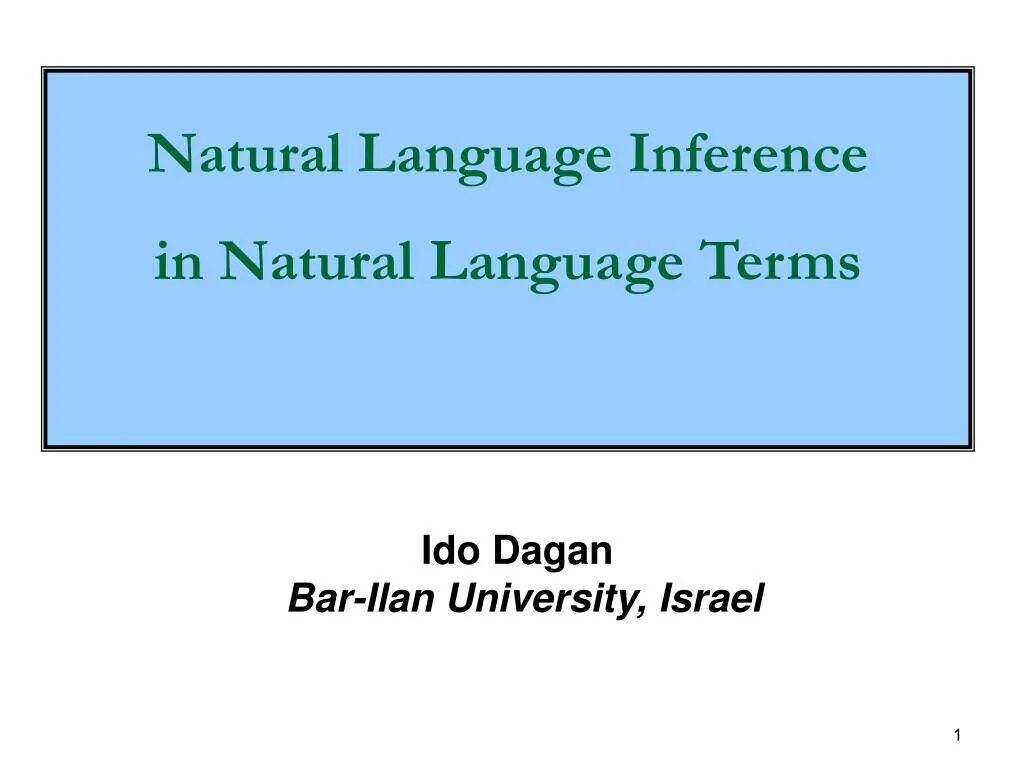 Natural Language Inference
in Natural Language Terms

Ido Dagan
Bar-Ilan University, Israel

1